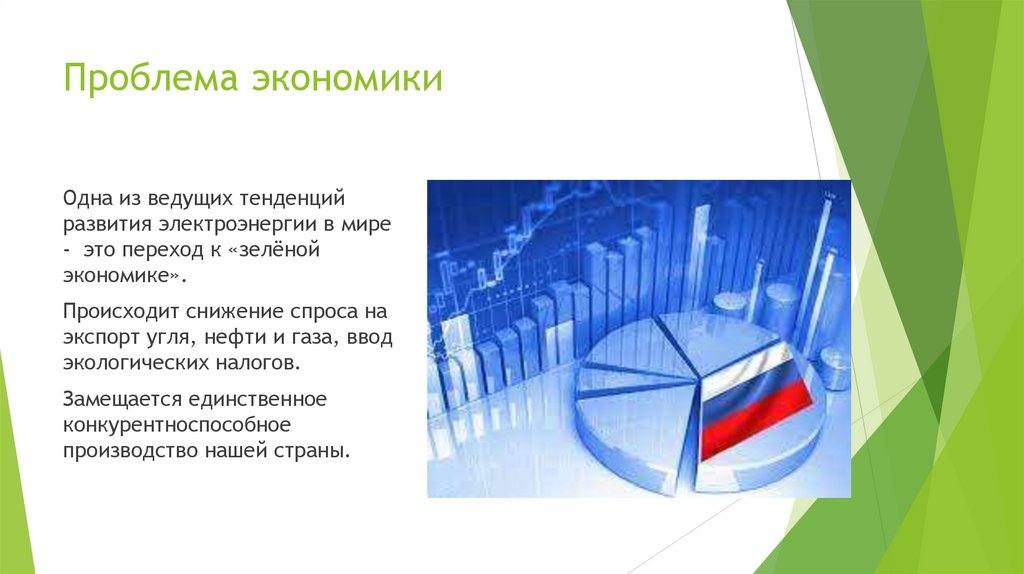 Проблема экономики

Одна из ведущих тенденций развития электроэнергии в мире - это переход к «зелёной экономике».

Происходит снижение спроса на экспорт угля, нефти и газа, ввод экологических налогов.

Замещается единственное конкурентноспособное производство нашей страны.